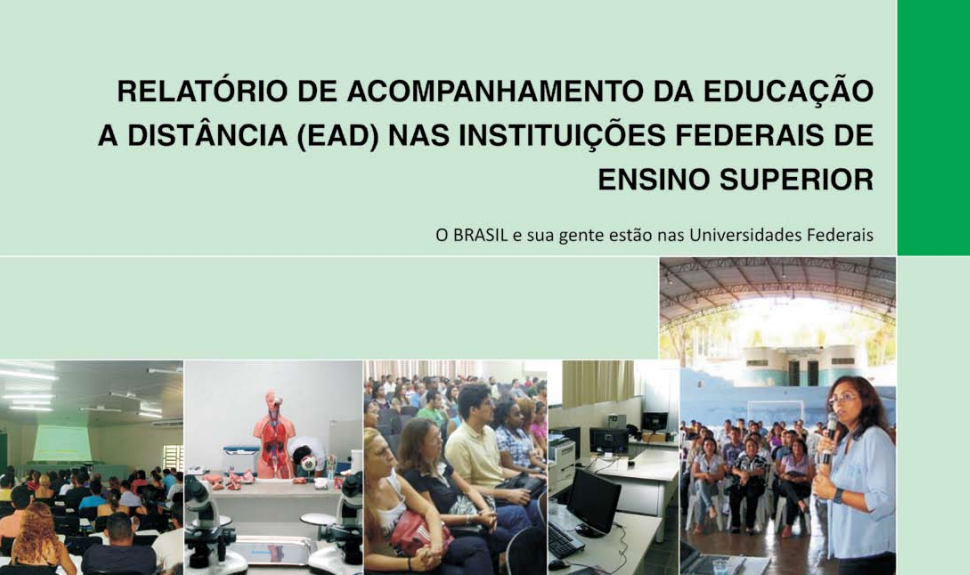 RELATÓRIO DE ACOMPANHAMENTO DA EDUCAÇÃO A DISTÂNCIA (EAD) NAS INSTITUIÇÕES FEDERAIS DE ENSINO SUPERIOR

O BRASIL e sua gente estão nas Universidades Federais